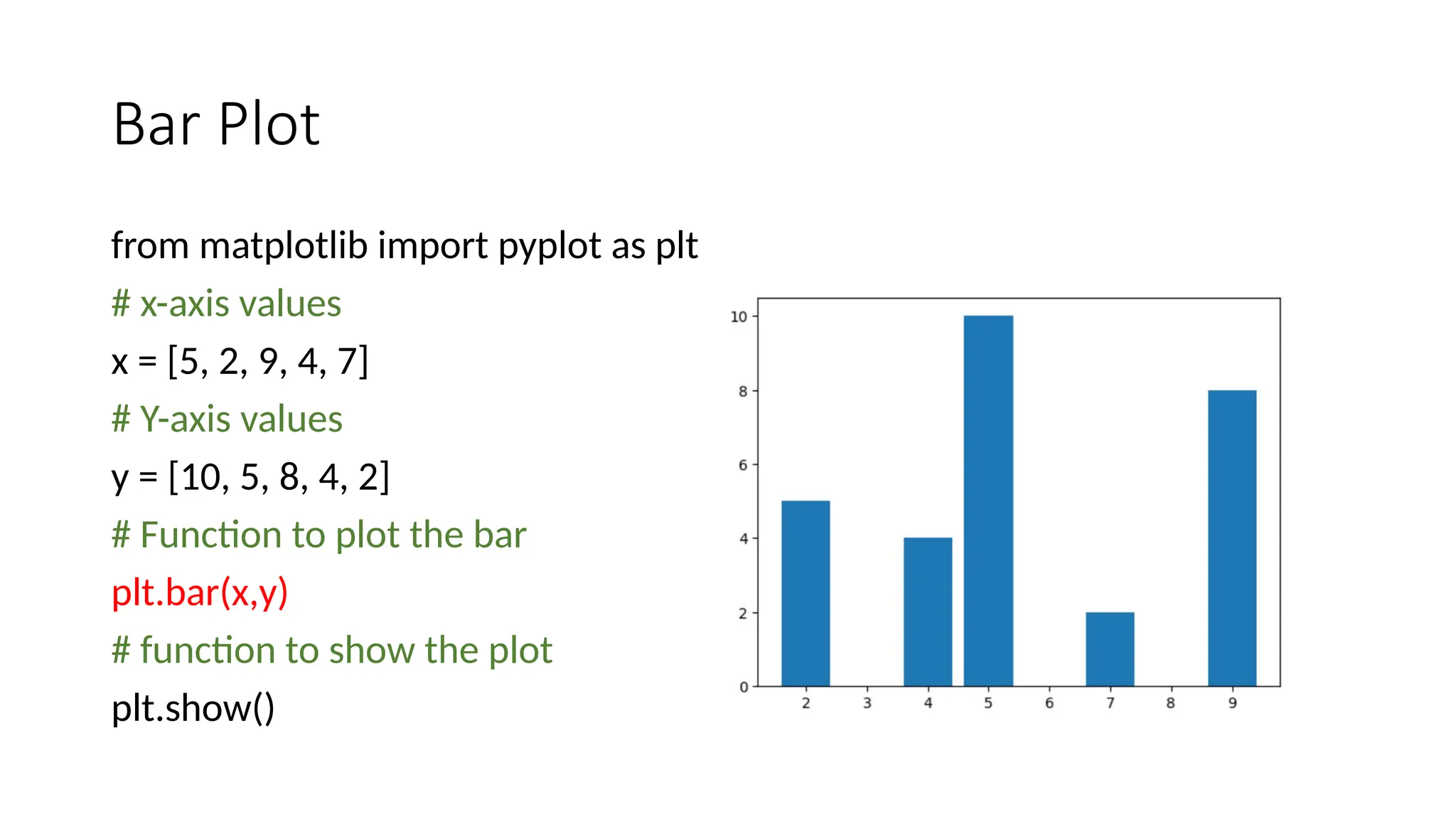 Bar Plot

from matplotlib import pyplot as plt
# x-axis values
x = [5, 2, 9, 4, 7]
# Y-axis values
y = [10, 5, 8, 4, 2]
# Function to plot the bar
plt.bar(x,y)
# function to show the plot
plt.show()

10
8
6
4
2
0
2
3
4
5
6
7
8
9